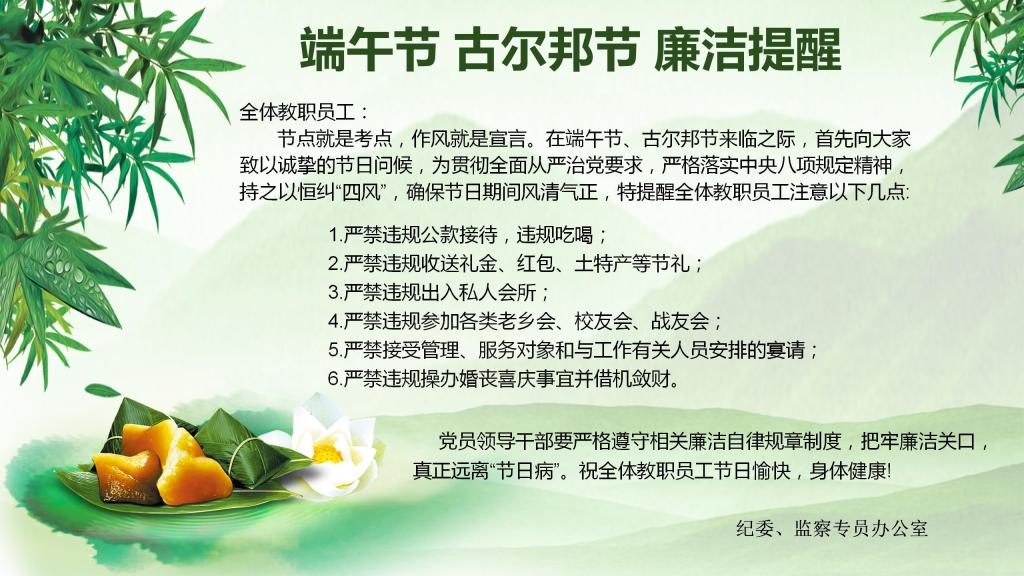 端午节 古尔邦节 廉洁提醒

全体教职员工：

节点就是考点，作风就是宣言。在端午节、古尔邦节来临之际，首先向大家致以诚挚的节日问候，为贯彻全面从严治党要求，严格落实中央八项规定精神，持之以恒纠“四风”，确保节日期间风清气正，特提醒全体教职员工注意以下几点:

1.严禁违规公款接待，违规吃喝；
2.严禁违规收送礼金、红包、土特产等节礼；
3.严禁违规出入私人会所；
4.严禁违规参加各类老乡会、校友会、战友会；
5.严禁接受管理、服务对象和与工作有关人员安排的宴请；
6.严禁违规操办婚丧喜庆事宜并借机敛财。

党员领导干部要严格遵守相关廉洁自律规章制度，把牢廉洁关口，真正远离“节日病”。祝全体教职员工节日愉快，身体健康!

纪委、监察专员办公室